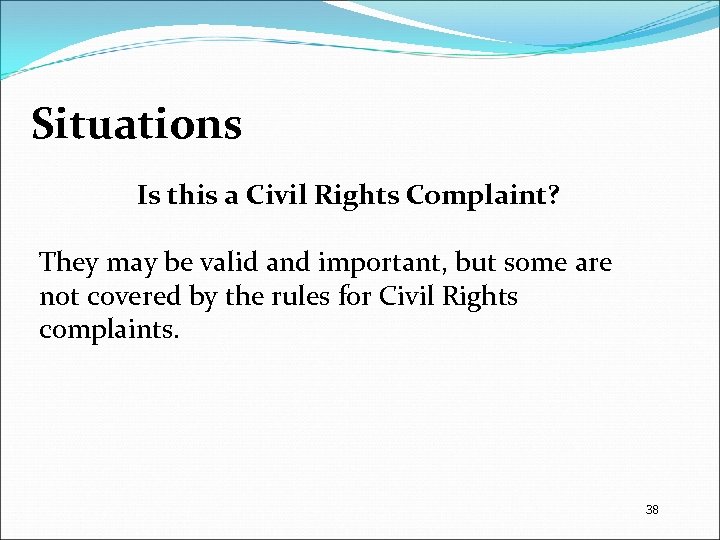 Situations

Is this a Civil Rights Complaint?

They may be valid and important, but some are not covered by the rules for Civil Rights complaints.

38